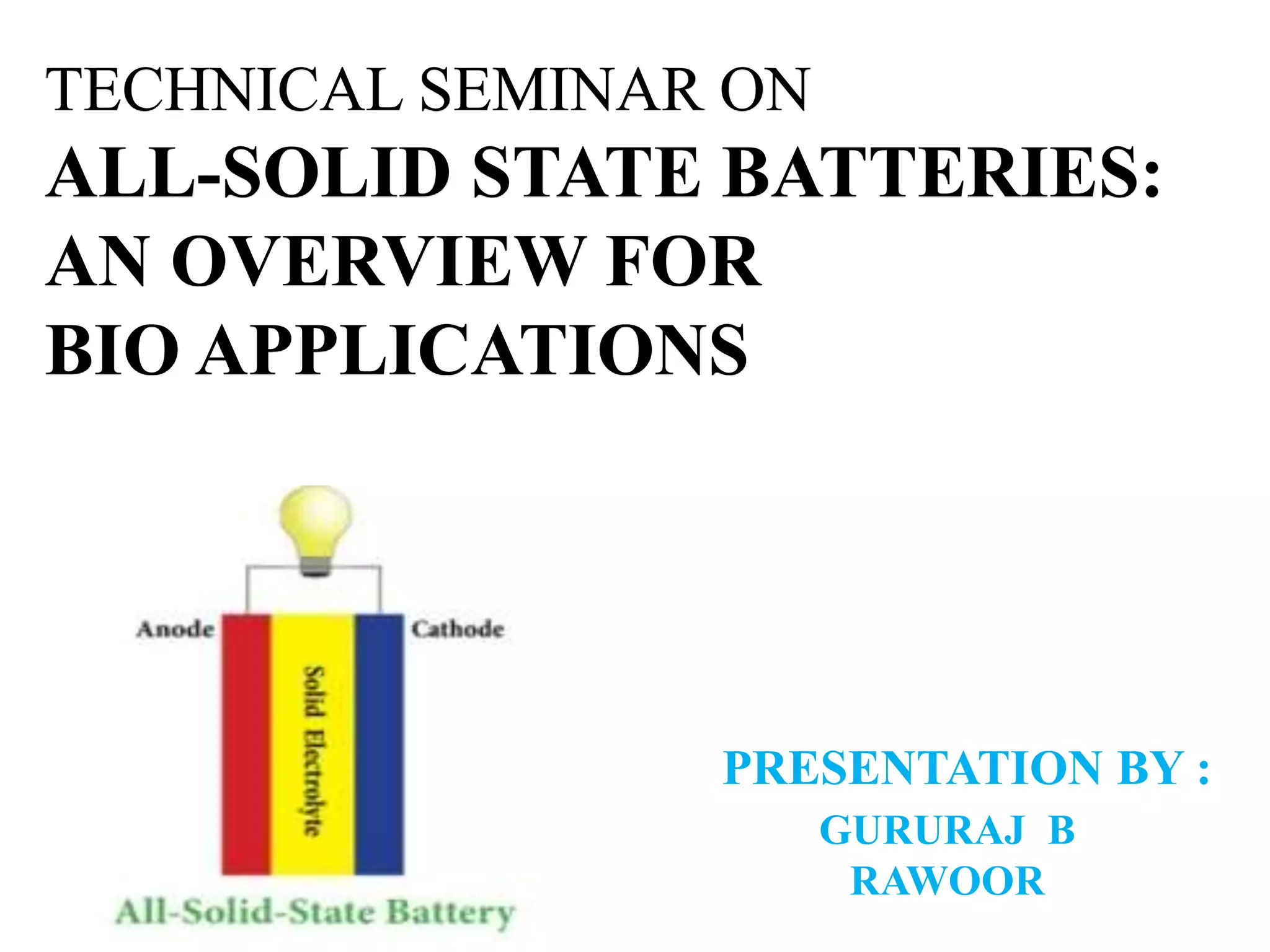 TECHNICAL SEMINAR ON
ALL-SOLID STATE BATTERIES: AN OVERVIEW FOR BIO APPLICATIONS

Anode
Solid Electrolyte
Cathode
All-Solid-State Battery

PRESENTATION BY :
GURURAJ B
RAWOOR